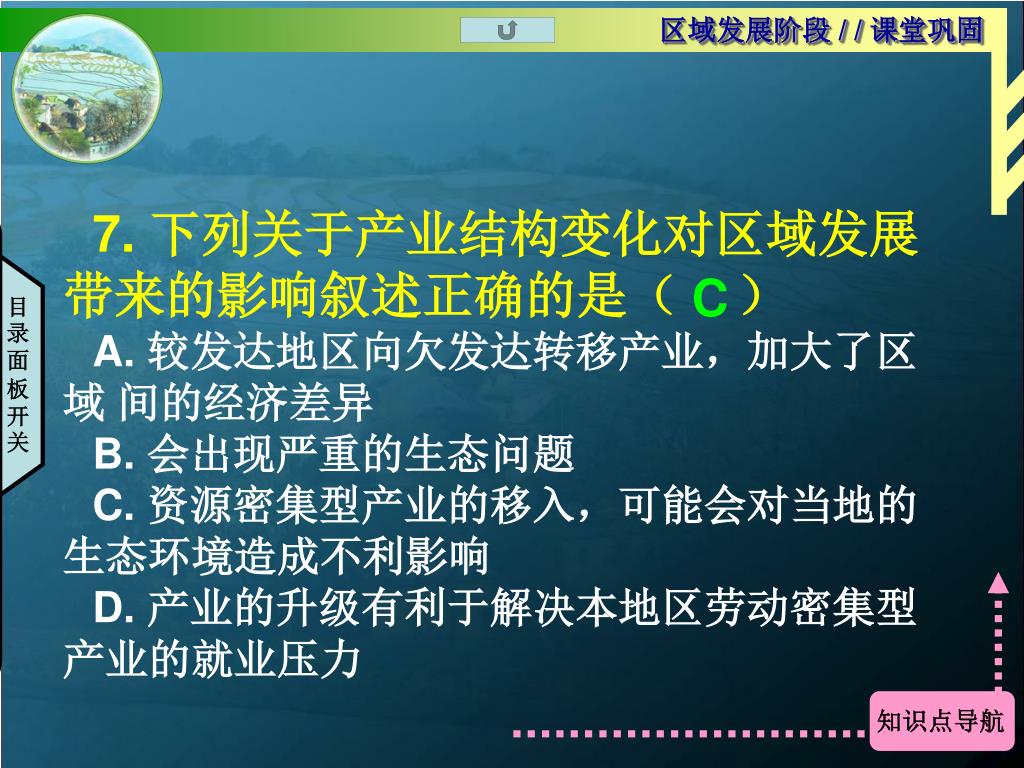 区域发展阶段 / / 课堂巩固

目录面板开关

7. 下列关于产业结构变化对区域发展带来的影响叙述正确的是（ C ）
A. 较发达地区向欠发达转移产业，加大了区域 间的经济差异
B. 会出现严重的生态问题
C. 资源密集型产业的移入，可能会对当地的生态环境造成不利影响
D. 产业的升级有利于解决本地区劳动密集型产业的就业压力

知识点导航